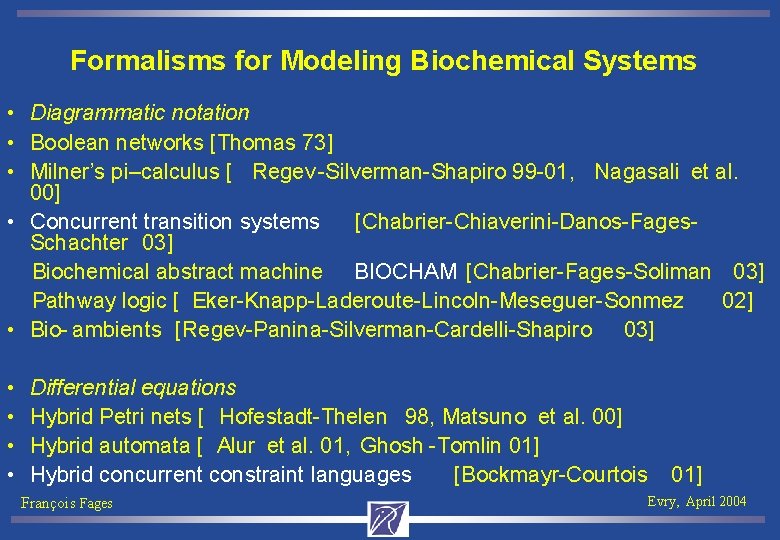 Formalisms for Modeling Biochemical Systems

• Diagrammatic notation
• Boolean networks [Thomas 73]
• Milner's pi–calculus [ Regev-Silverman-Shapiro 99-01, Nagasali et al. 00]
• Concurrent transition systems [Chabrier-Chiaverini-Danos-Fages-Schachter 03]
Biochemical abstract machine BIOCHAM [Chabrier-Fages-Soliman 03]
Pathway logic [ Eker-Knapp-Laderoute-Lincoln-Meseguer-Sonmez 02]
• Bio- ambients [Regev-Panina-Silverman-Cardelli-Shapiro 03]

• Differential equations
• Hybrid Petri nets [ Hofestadt-Thelen 98, Matsuno et al. 00]
• Hybrid automata [ Alur et al. 01, Ghosh -Tomlin 01]
• Hybrid concurrent constraint languages [Bockmayr-Courtois 01]

François Fages

Evry, April 2004